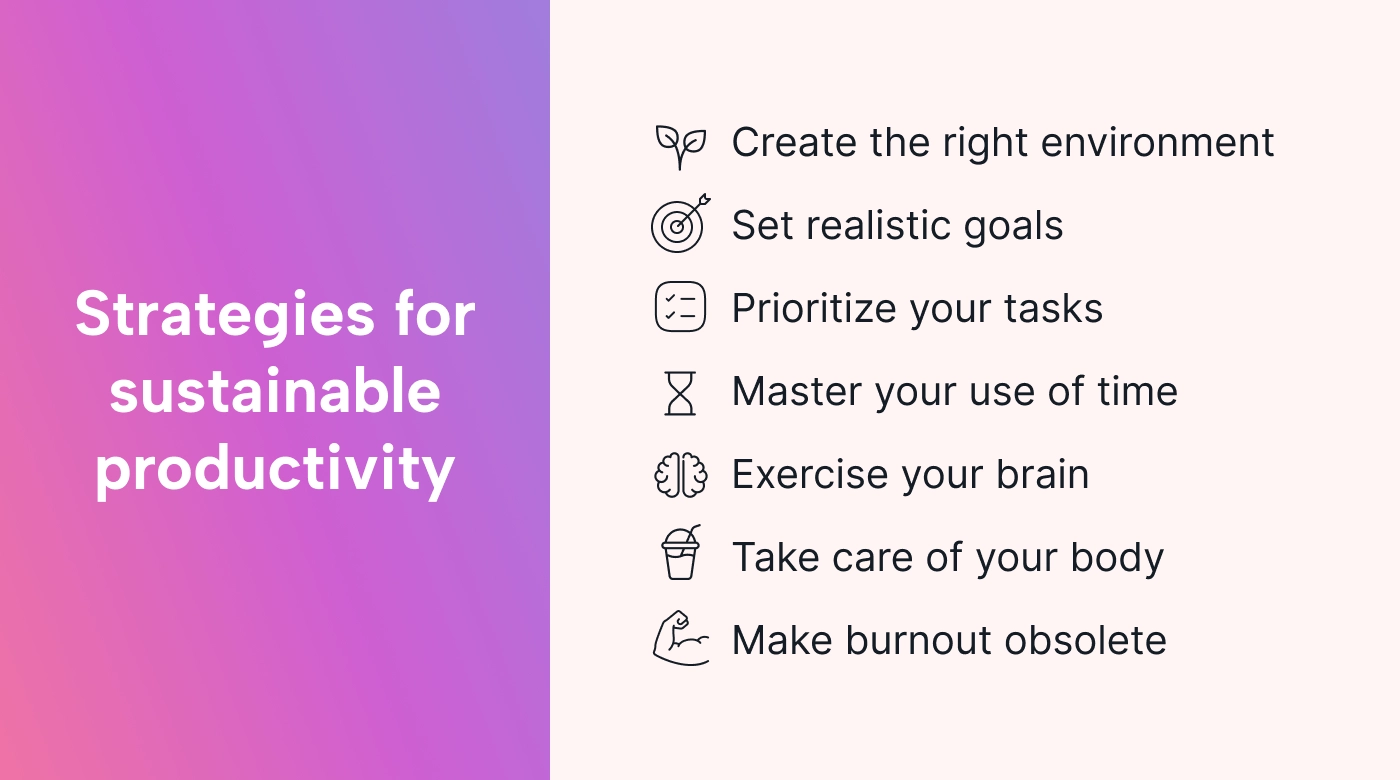 Strategies for sustainable productivity

Create the right environment

Set realistic goals

Prioritize your tasks

Master your use of time

Exercise your brain

Take care of your body

Make burnout obsolete